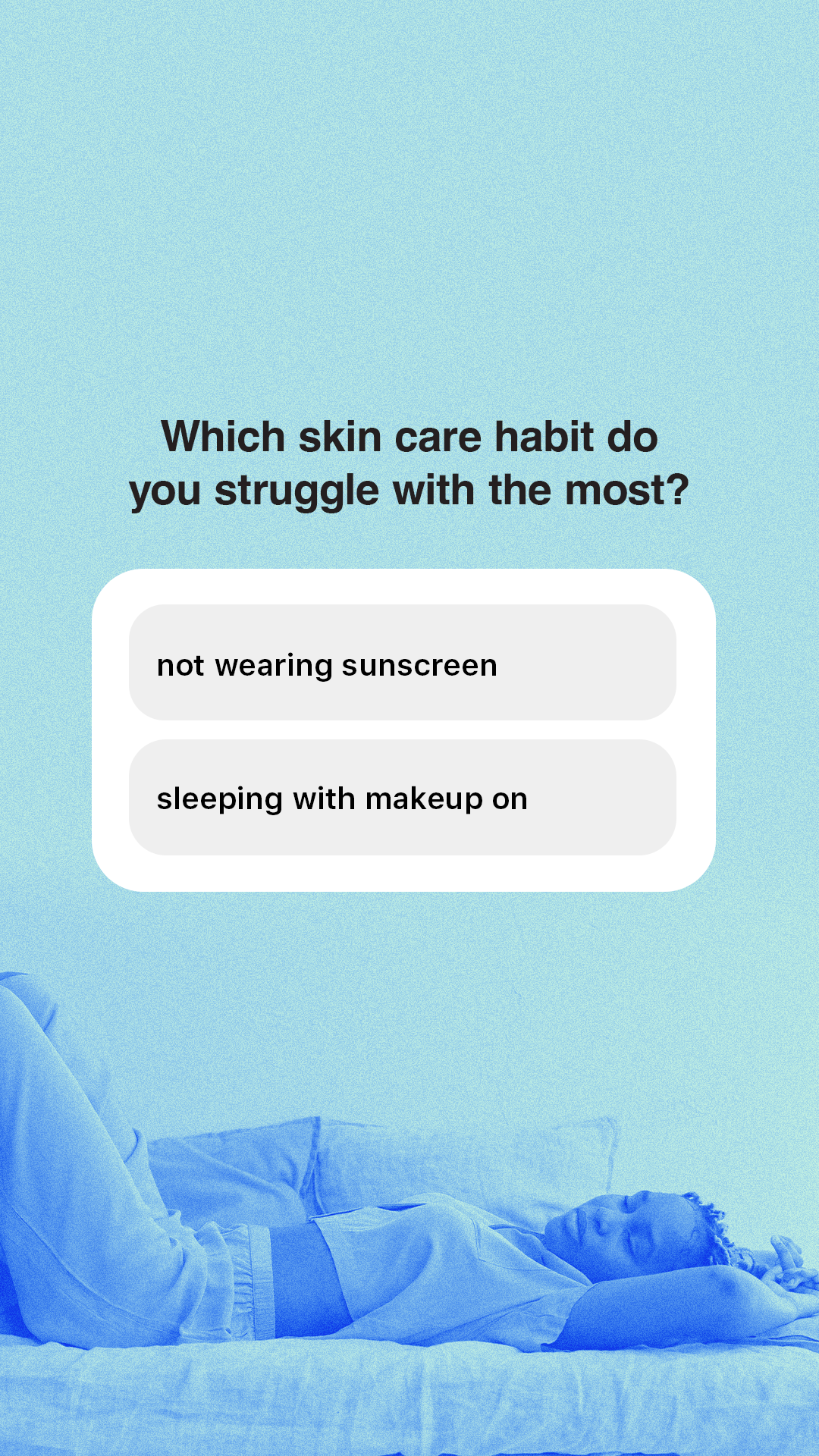 Which skin care habit do you struggle with the most?

not wearing sunscreen

sleeping with makeup on